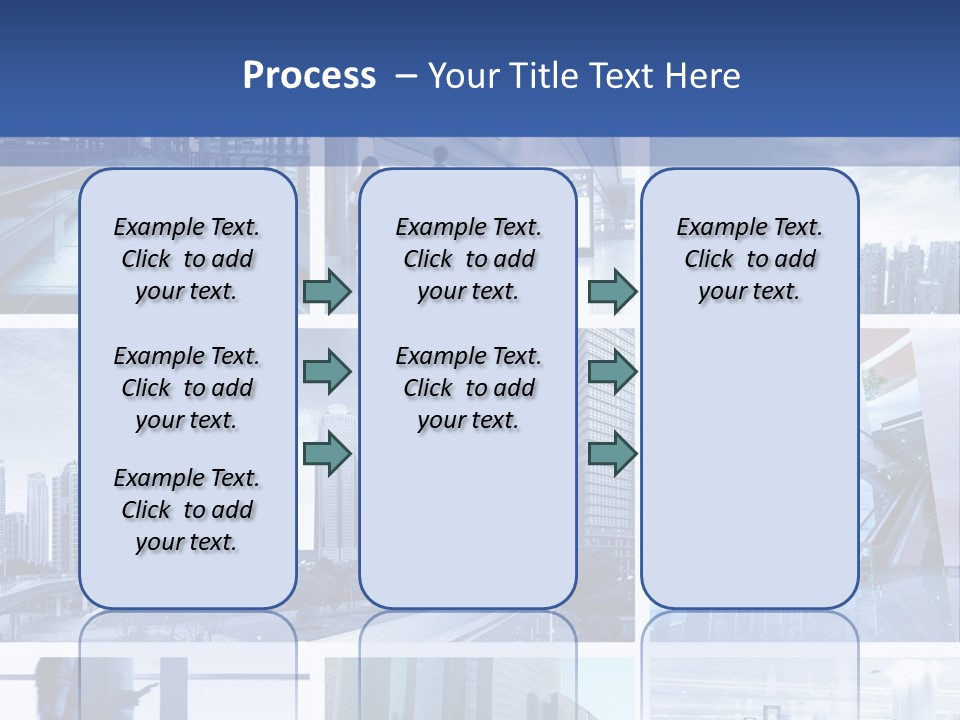 Process – Your Title Text Here

Example Text. Click to add your text.

Example Text. Click to add your text.

Example Text. Click to add your text.

Example Text. Click to add your text.

Example Text. Click to add your text.

Example Text. Click to add your text.